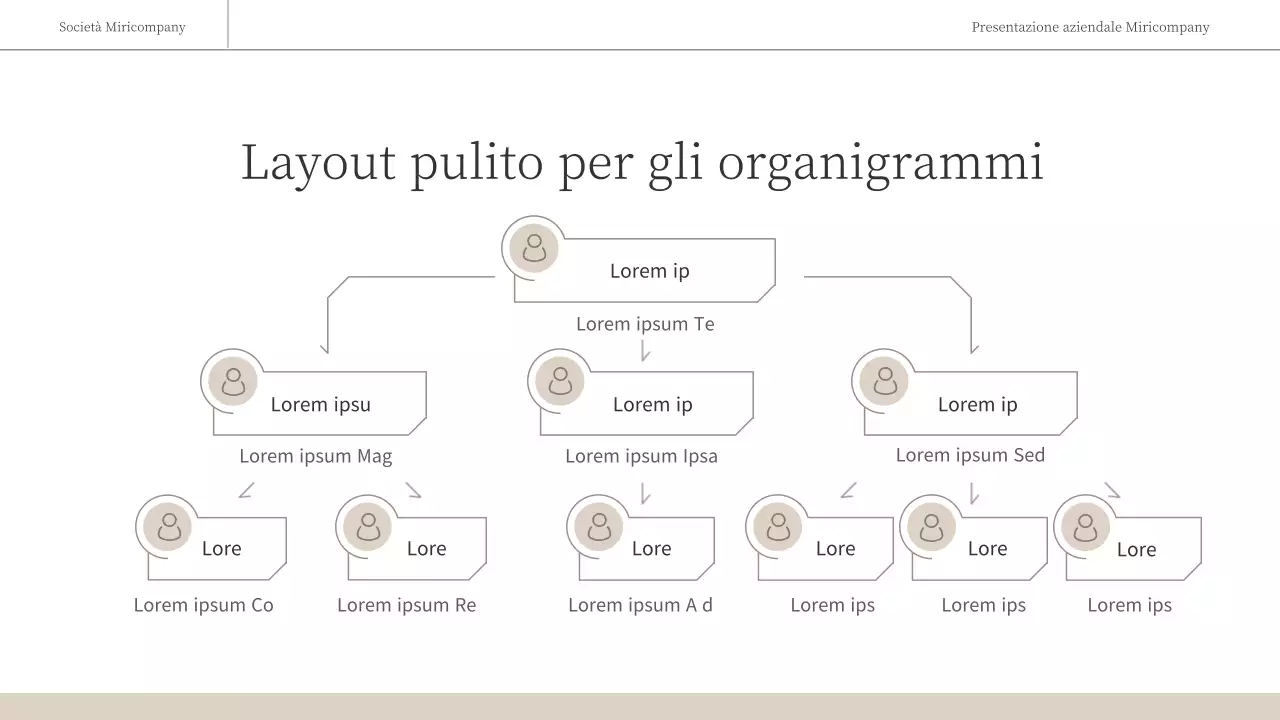 Società Miricompany

Presentazione aziendale Miricompany

Layout pulito per gli organigrammi

Lorem ip
Lorem ipsum Te

Lorem ipsu
Lorem ipsum Mag

Lorem ip
Lorem ipsum Ipsa

Lorem ip
Lorem ipsum Sed

Lore
Lorem ipsum Co

Lore
Lorem ipsum Re

Lore
Lorem ipsum A d

Lore
Lorem ips

Lore
Lorem ips

Lore
Lorem ips